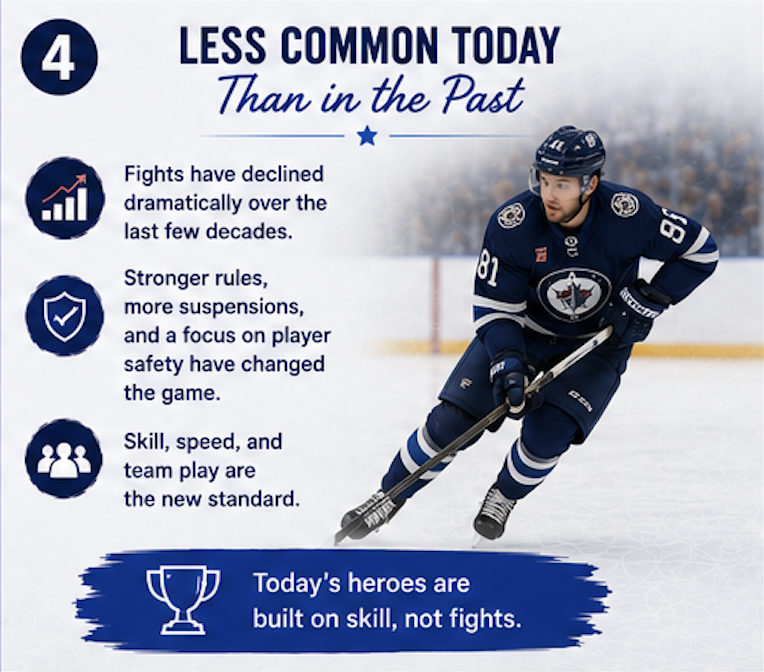 4

LESS COMMON TODAY

Than in the Past

Fights have declined dramatically over the last few decades.

Stronger rules, more suspensions, and a focus on player safety have changed the game.

Skill, speed, and team play are the new standard.

81

81

CCM

Today's heroes are built on skill, not fights.